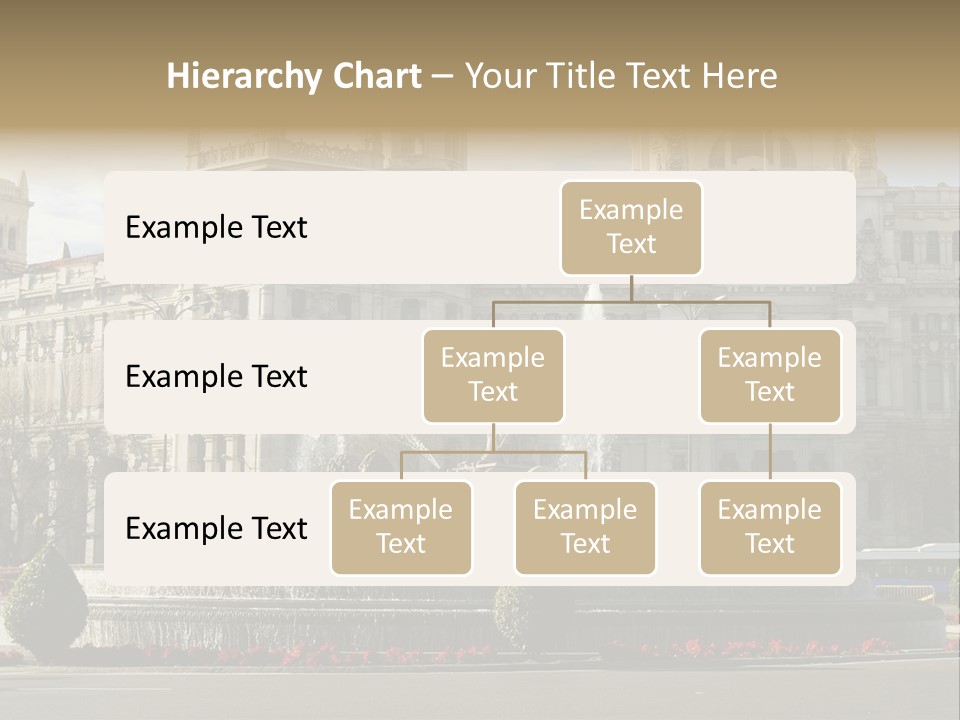 Hierarchy Chart – Your Title Text Here

Example Text

Example Text

Example Text

Example Text

Example Text

Example Text

Example Text

Example Text

Example Text